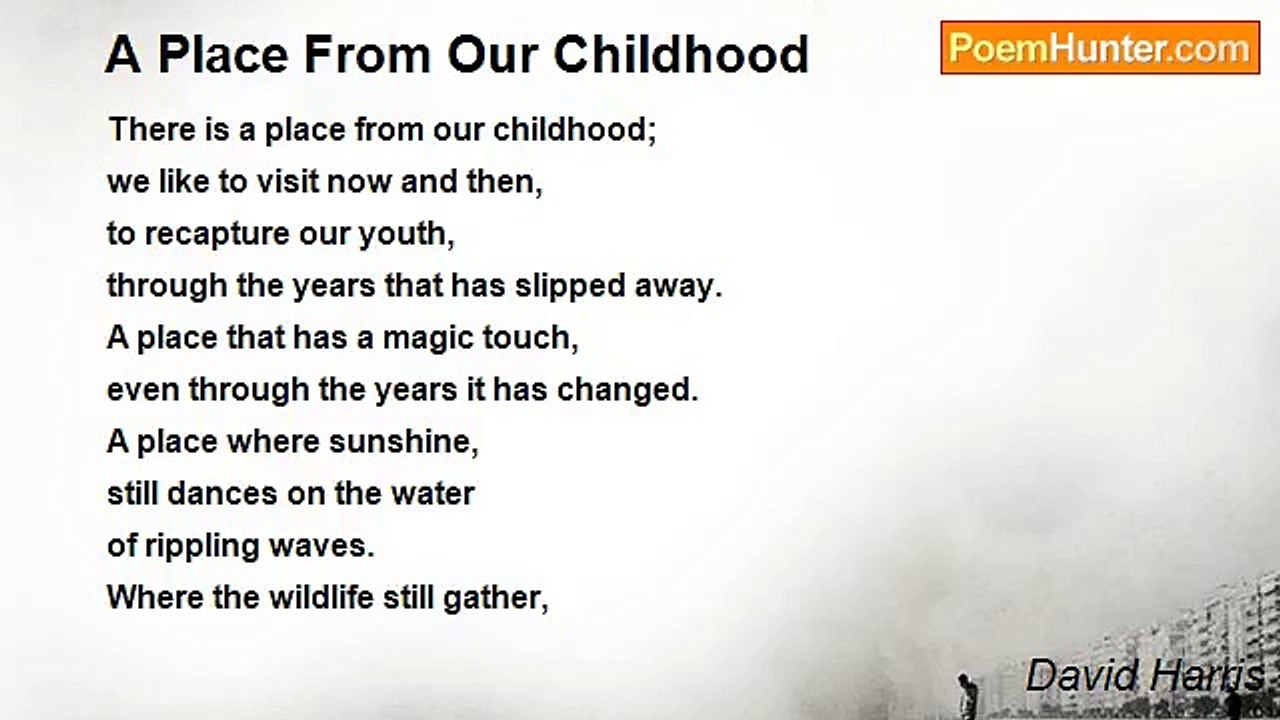 A Place From Our Childhood

PoemHunter.com

There is a place from our childhood;
we like to visit now and then,
to recapture our youth,
through the years that has slipped away.
A place that has a magic touch,
even through the years it has changed.
A place where sunshine,
still dances on the water
of rippling waves.
Where the wildlife still gather,

David Harris